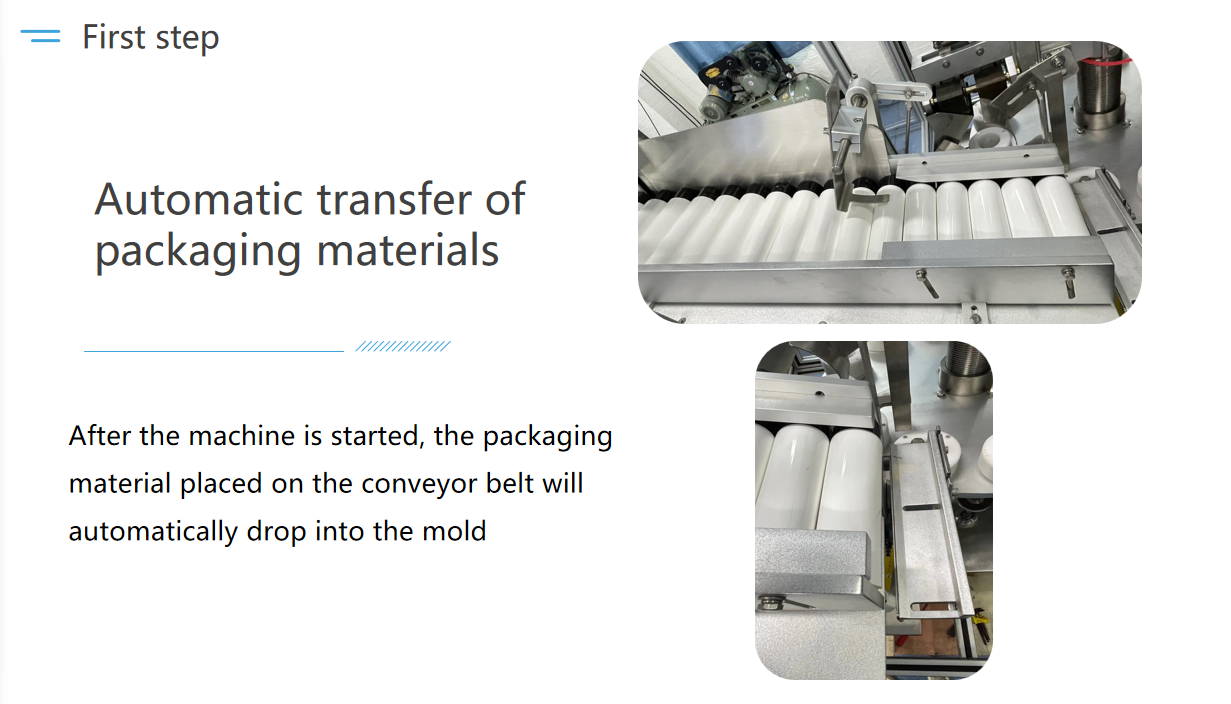 First step

Automatic transfer of packaging materials

After the machine is started, the packaging material placed on the conveyor belt will automatically drop into the mold